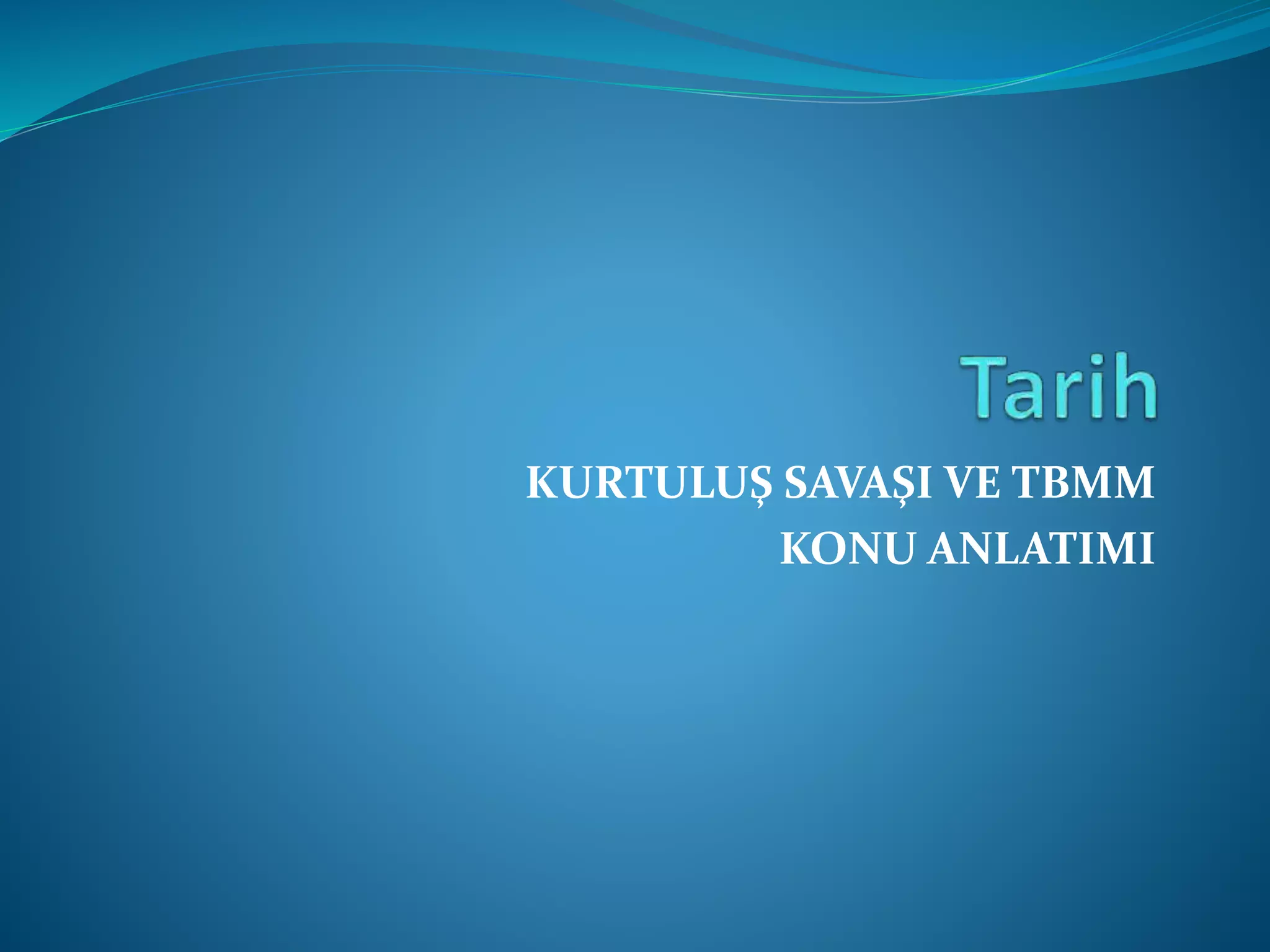 Tarih

KURTULUŞ SAVAŞI VE TBMM
KONU ANLATIMI